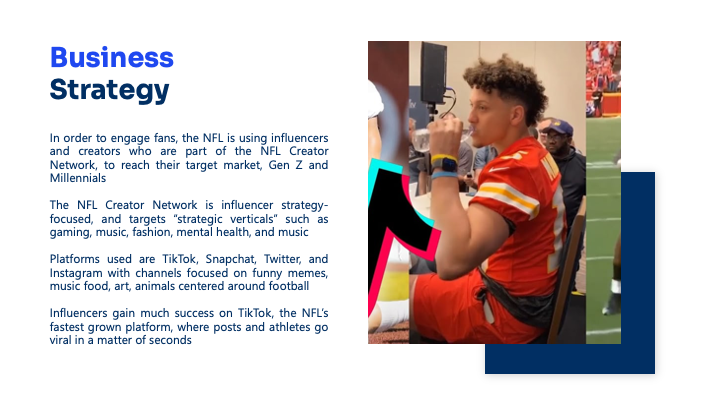 Business
Strategy

In order to engage fans, the NFL is using influencers and creators who are part of the NFL Creator Network, to reach their target market, Gen Z and Millennials

The NFL Creator Network is influencer strategy-focused, and targets "strategic verticals" such as gaming, music, fashion, mental health, and music

Platforms used are TikTok, Snapchat, Twitter, and Instagram with channels focused on funny memes, music food, art, animals centered around football

Influencers gain much success on TikTok, the NFL's fastest grown platform, where posts and athletes go viral in a matter of seconds